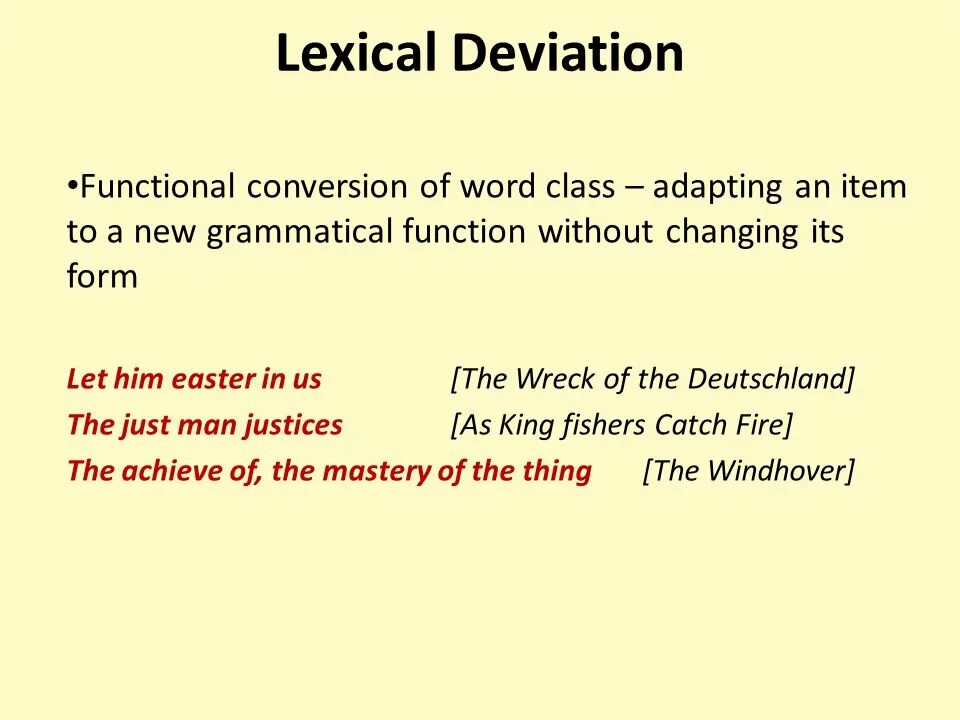 Lexical Deviation

•Functional conversion of word class – adapting an item to a new grammatical function without changing its form

Let him easter in us [The Wreck of the Deutschland]
The just man justices [As King fishers Catch Fire]
The achieve of, the mastery of the thing [The Windhover]